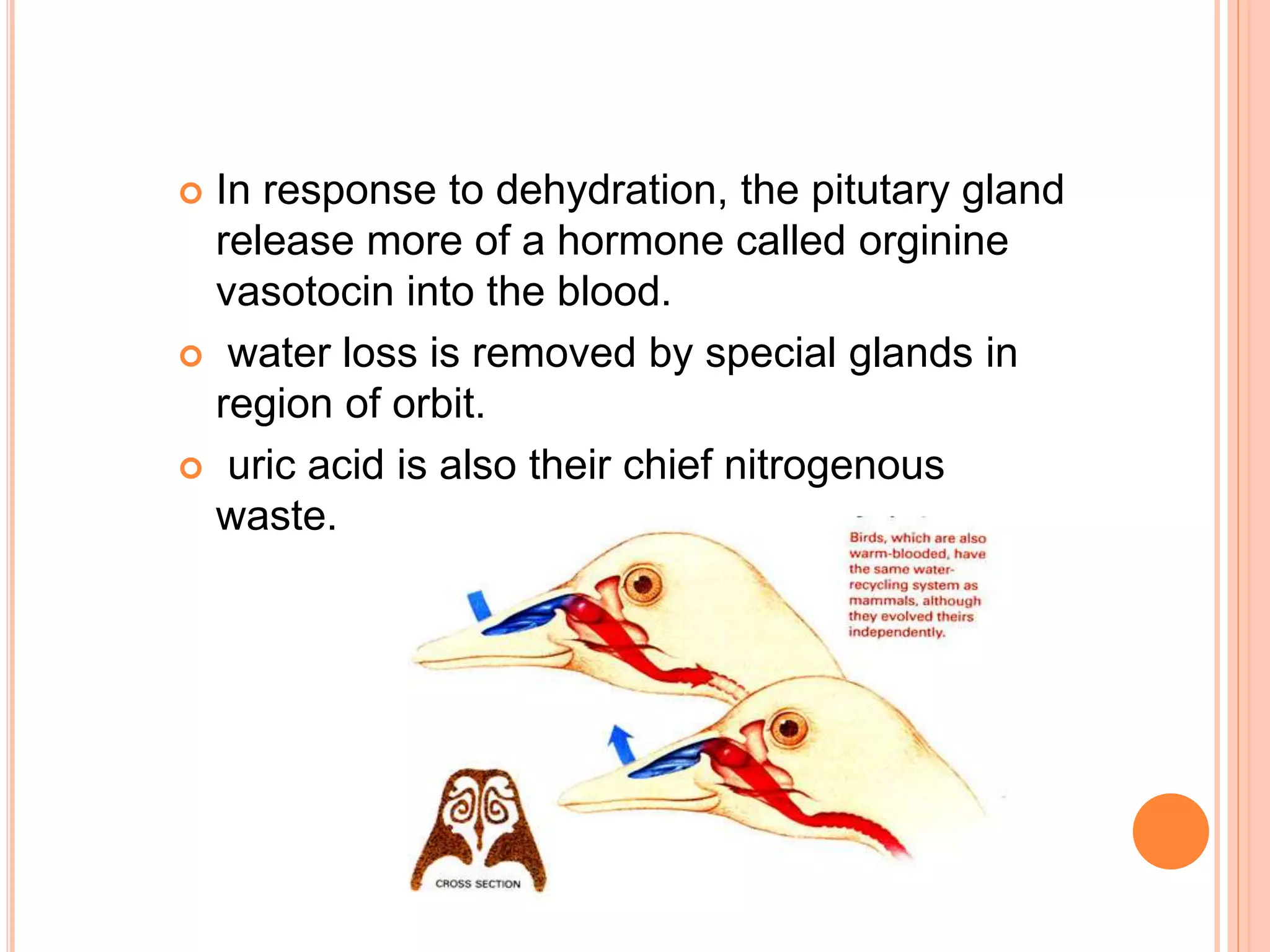 In response to dehydration, the pitutary gland release more of a hormone called orginine vasotocin into the blood.

water loss is removed by special glands in region of orbit.

uric acid is also their chief nitrogenous waste.

Birds, which are also warm-blooded, have the same water-recycling system as mammals, although they evolved theirs independently.

CROSS SECTION